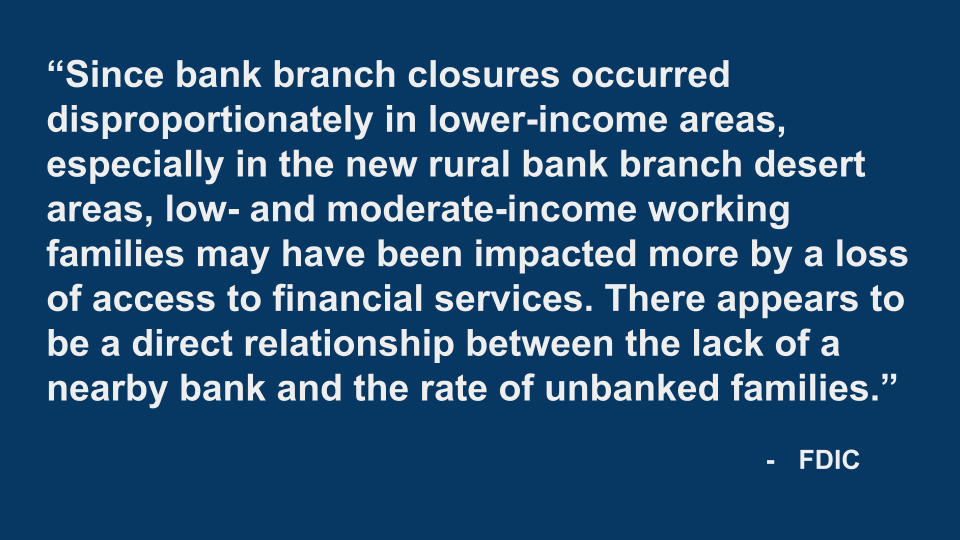 “Since bank branch closures occurred disproportionately in lower-income areas, especially in the new rural bank branch desert areas, low- and moderate-income working families may have been impacted more by a loss of access to financial services. There appears to be a direct relationship between the lack of a nearby bank and the rate of unbanked families.”

- FDIC